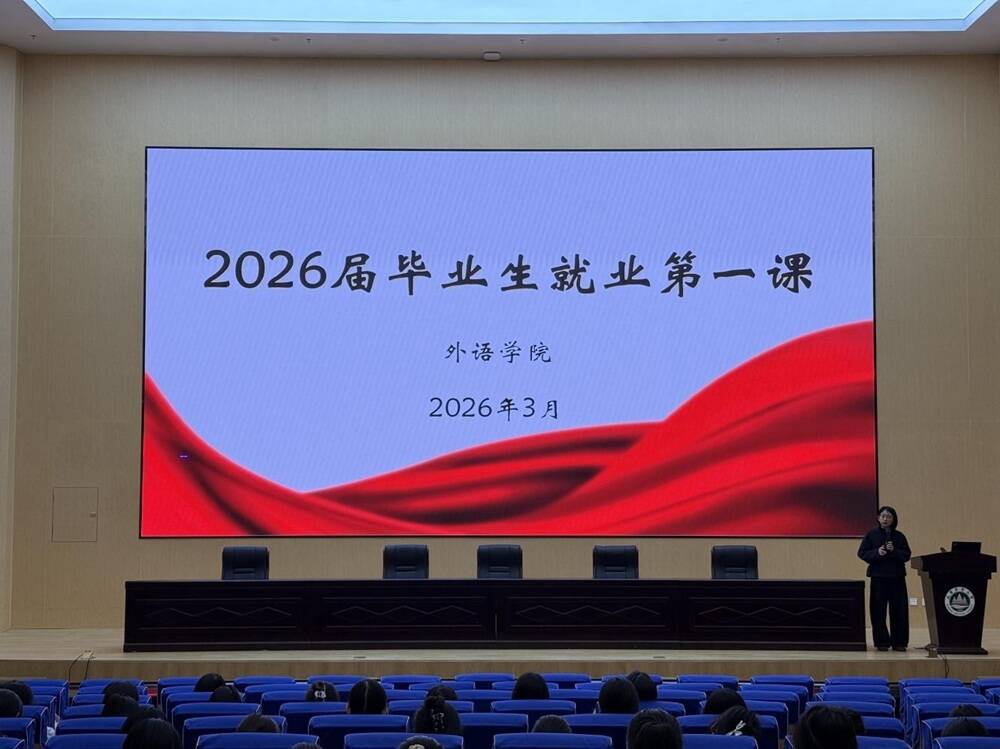 2026届毕业生就业第一课

外语学院

2026年3月